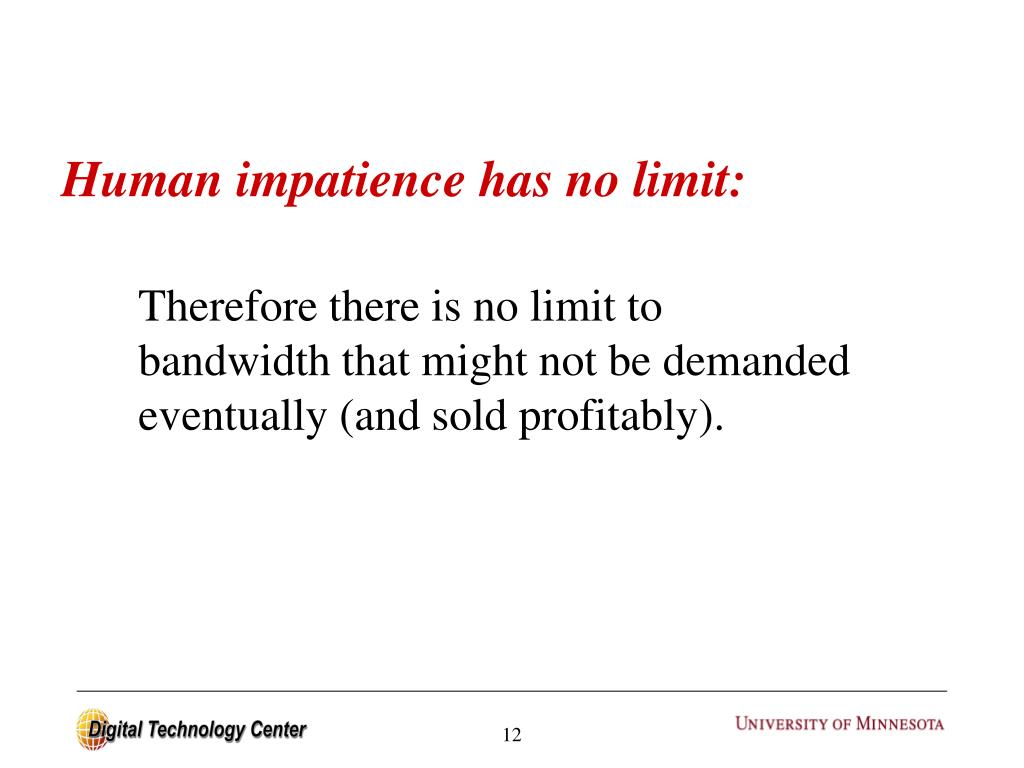 Human impatience has no limit:

Therefore there is no limit to bandwidth that might not be demanded eventually (and sold profitably).

Digital Technology Center

12

UNIVERSITY OF MINNESOTA